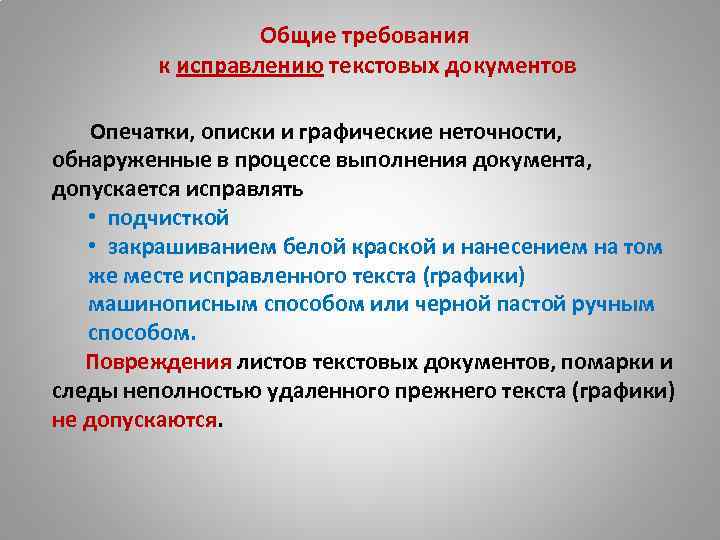 Общие требования
к исправлению текстовых документов

Опечатки, описки и графические неточности, обнаруженные в процессе выполнения документа, допускается исправлять

• подчисткой
• закрашиванием белой краской и нанесением на том же месте исправленного текста (графики) машинописным способом или черной пастой ручным способом.

Повреждения листов текстовых документов, помарки и следы неполностью удаленного прежнего текста (графики) не допускаются.